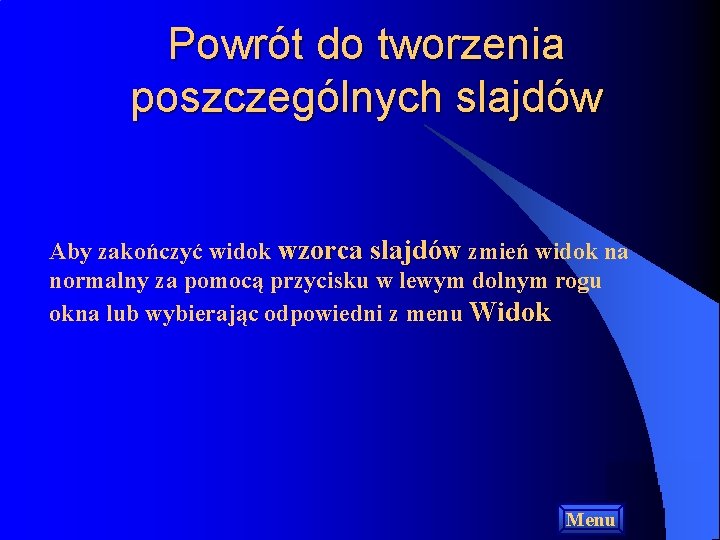 Powrót do tworzenia poszczególnych slajdów

Aby zakończyć widok wzorca slajdów zmień widok na normalny za pomocą przycisku w lewym dolnym rogu okna lub wybierając odpowiedni z menu Widok

Menu